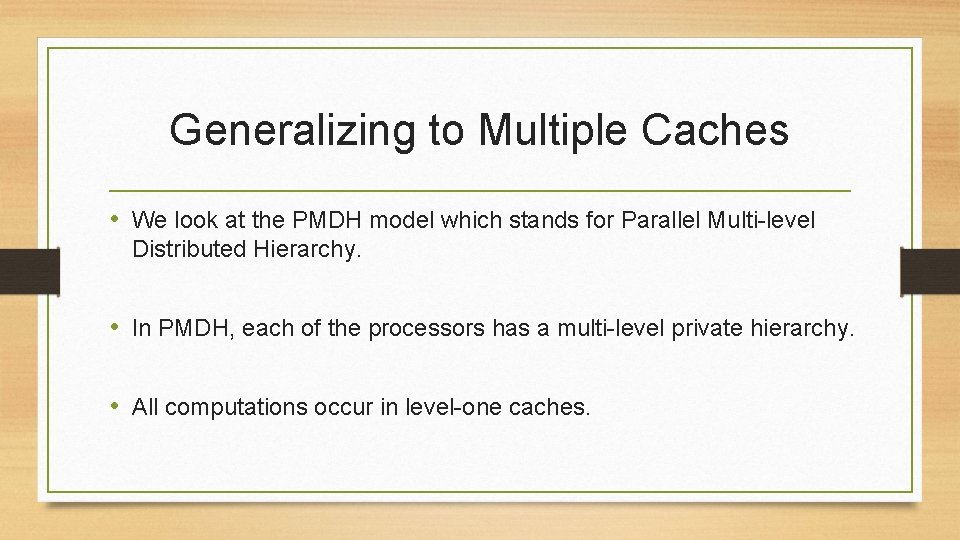 Generalizing to Multiple Caches

• We look at the PMDH model which stands for Parallel Multi-level Distributed Hierarchy.

• In PMDH, each of the processors has a multi-level private hierarchy.

• All computations occur in level-one caches.